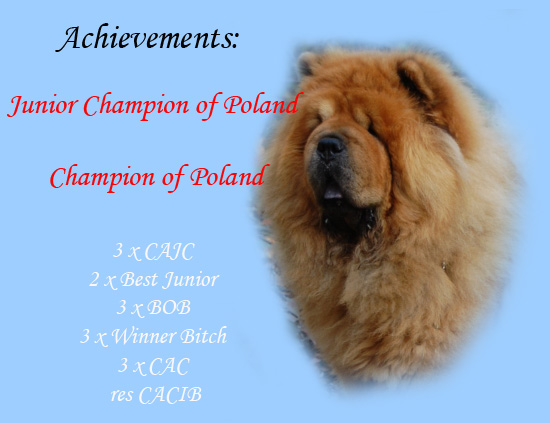 Achievements:

Junior Champion of Poland

Champion of Poland

3 x CAJC
2 x Best Junior
3 x BOB
3 x Winner Bitch
3 x CAC
res CACIB